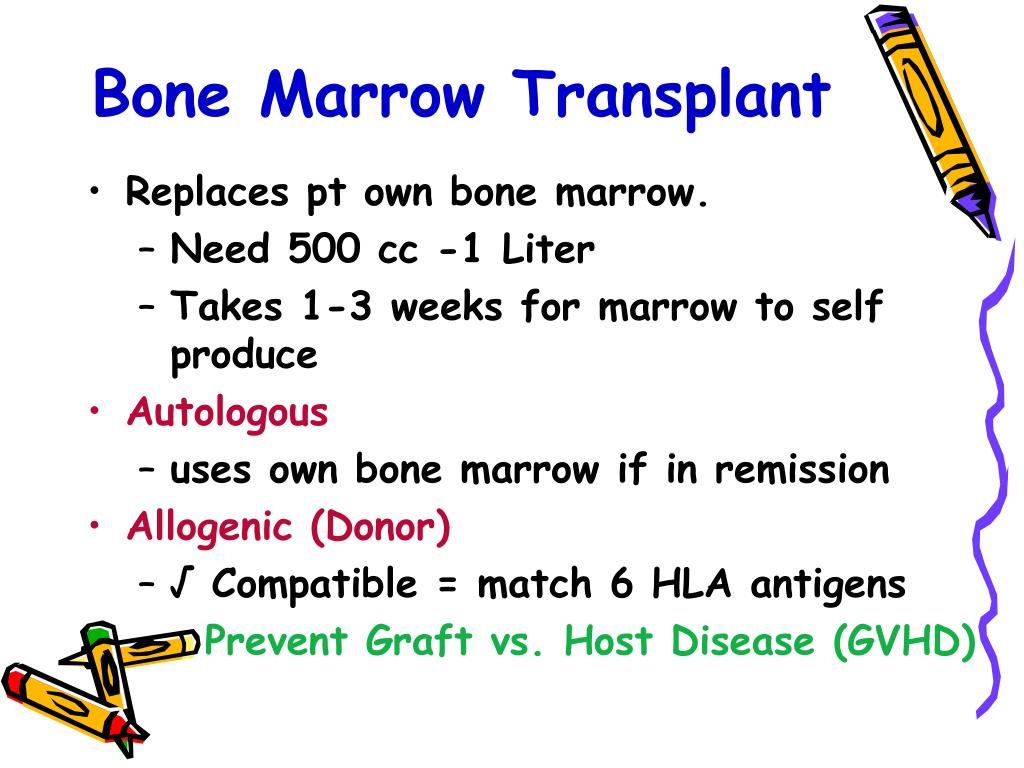 Bone Marrow Transplant

• Replaces pt own bone marrow.
  – Need 500 cc -1 Liter
  – Takes 1-3 weeks for marrow to self produce
• Autologous
  – uses own bone marrow if in remission
• Allogenic (Donor)
  – √ Compatible = match 6 HLA antigens
  Prevent Graft vs. Host Disease (GVHD)